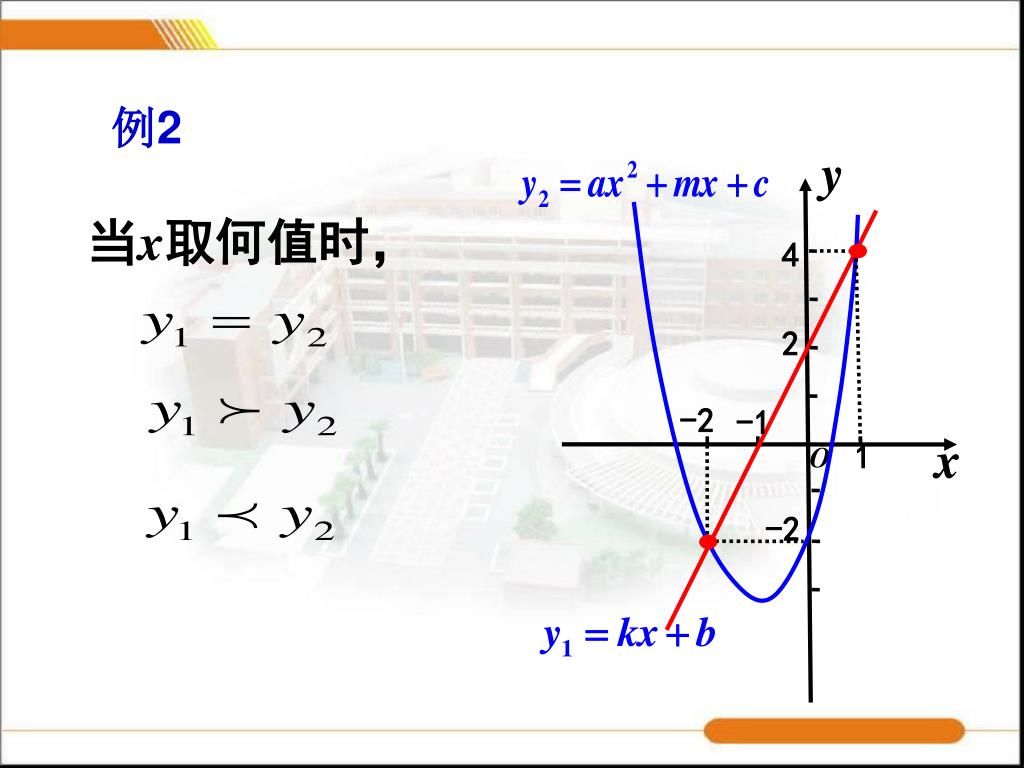 例2

当$x$取何值时，

$y_1 = y_2$

$y_1 \succ y_2$

$y_1 \prec y_2$

$y_2 = ax^2 + mx + c$

$y$

4

2

−2

−1

$o$

1

$x$

−2

$y_1 = kx + b$